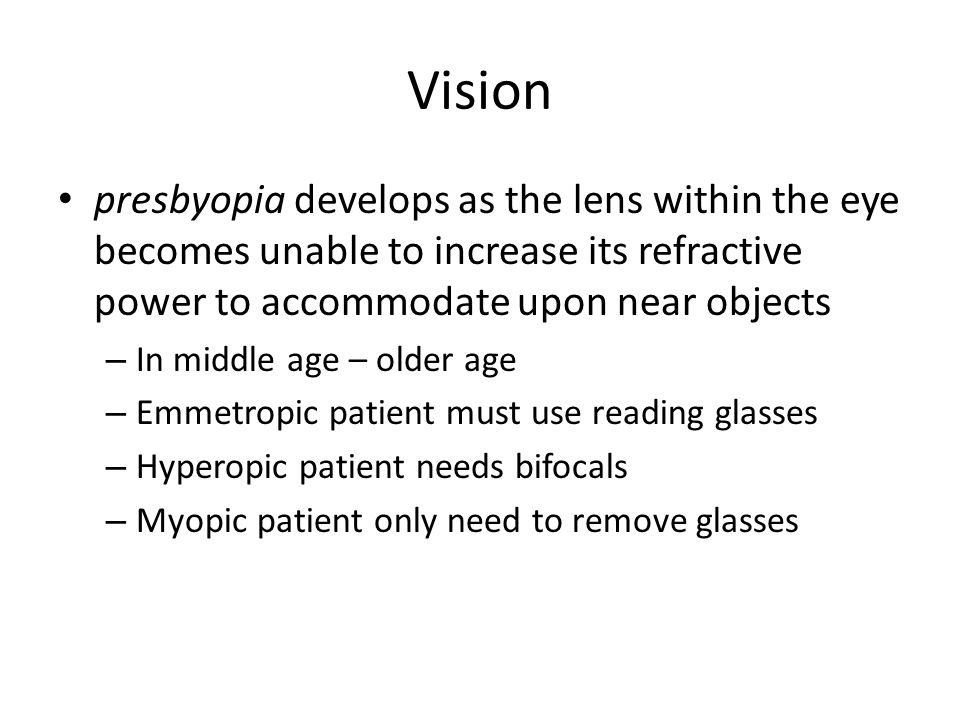 Vision

• presbyopia develops as the lens within the eye becomes unable to increase its refractive power to accommodate upon near objects
– In middle age – older age
– Emmetropic patient must use reading glasses
– Hyperopic patient needs bifocals
– Myopic patient only need to remove glasses